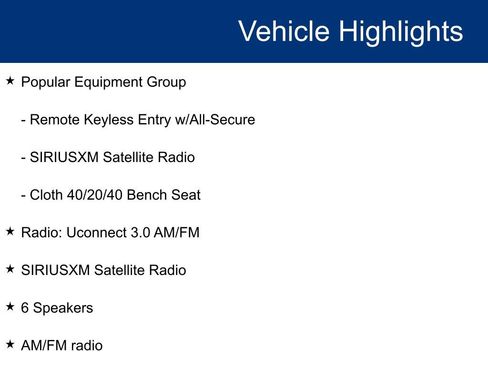 Vehicle Highlights

★ Popular Equipment Group

- Remote Keyless Entry w/All-Secure

- SIRIUSXM Satellite Radio

- Cloth 40/20/40 Bench Seat

★ Radio: Uconnect 3.0 AM/FM

★ SIRIUSXM Satellite Radio

★ 6 Speakers

★ AM/FM radio